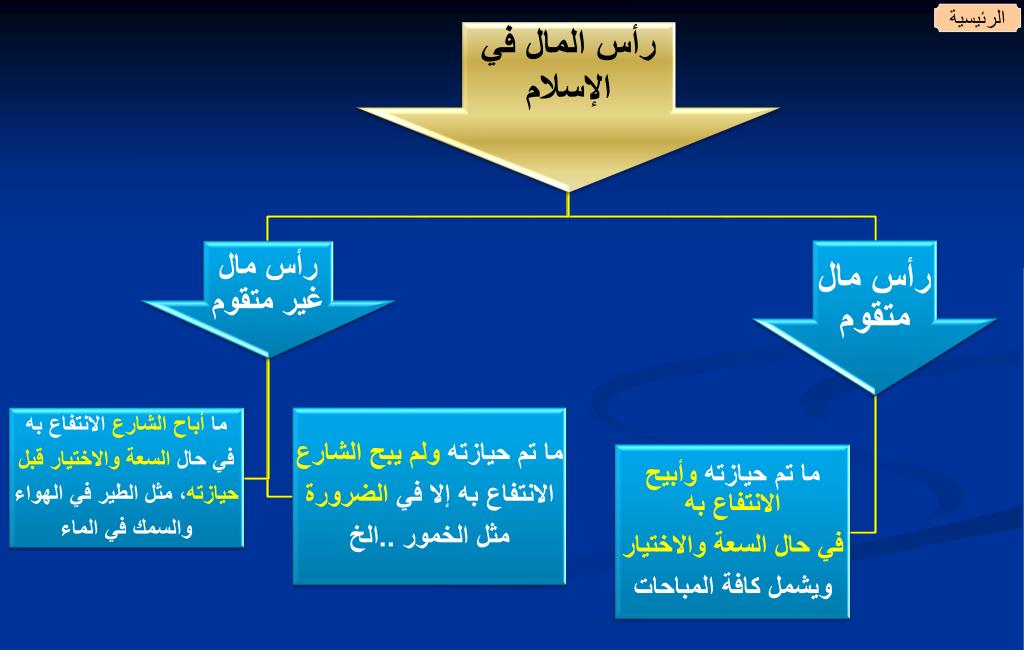 الرئيسية

رأس المال في الإسلام

رأس مال متقوم

رأس مال غير متقوم

ما تم حيازته وأبيح الانتفاع به في حال السعة والاختيار ويشمل كافة المباحات

ما تم حيازته ولم يبح الشارع الانتفاع به إلا في الضرورة مثل الخمور ..الخ

ما أباح الشارع الانتفاع به في حال السعة والاختيار قبل حيازته، مثل الطير في الهواء والسمك في الماء